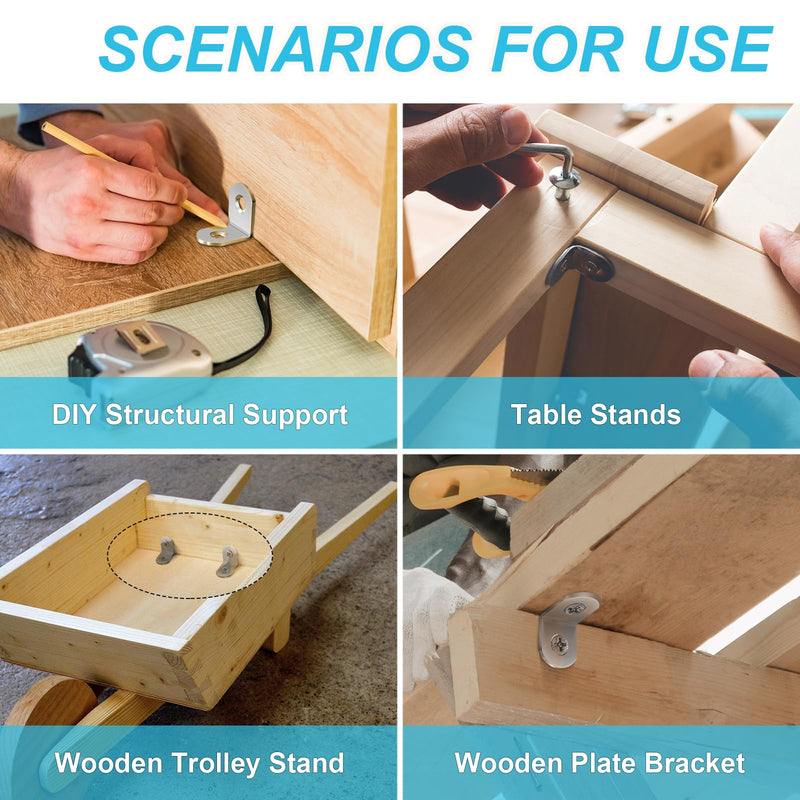 SCENARIOS FOR USE

DIY Structural Support

Table Stands

Wooden Trolley Stand

Wooden Plate Bracket